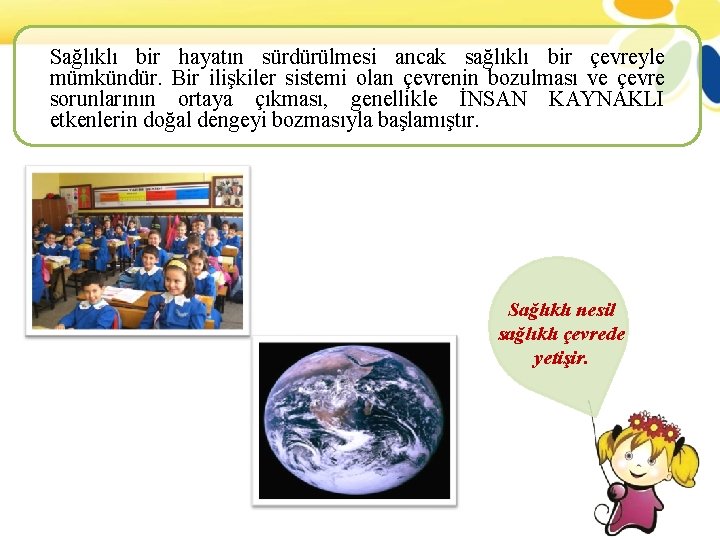 Sağlıklı bir hayatın sürdürülmesi ancak sağlıklı bir çevreyle mümkündür. Bir ilişkiler sistemi olan çevrenin bozulması ve çevre sorunlarının ortaya çıkması, genellikle İNSAN KAYNAKLI etkenlerin doğal dengeyi bozmasıyla başlamıştır.

Sağlıklı nesil sağlıklı çevrede yetişir.